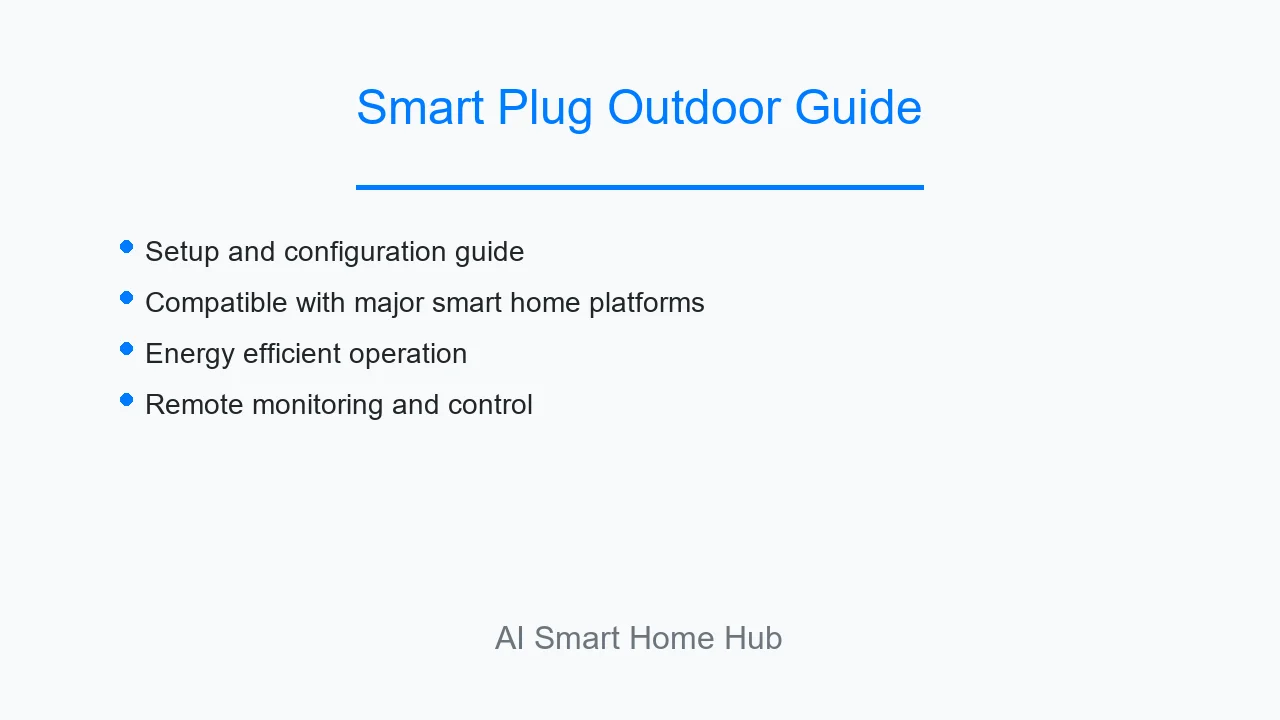 Smart Plug Outdoor Guide

- Setup and configuration guide
- Compatible with major smart home platforms
- Energy efficient operation
- Remote monitoring and control

AI Smart Home Hub